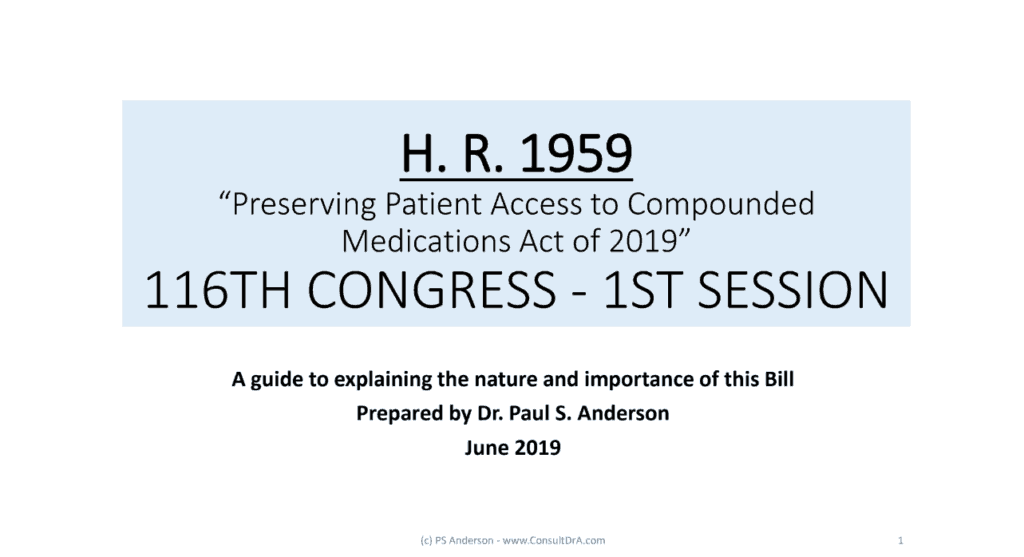 H. R. 1959
“Preserving Patient Access to Compounded Medications Act of 2019”
116TH CONGRESS - 1ST SESSION

A guide to explaining the nature and importance of this Bill
Prepared by Dr. Paul S. Anderson
June 2019

(c) PS Anderson - www.ConsultDrA.com

1